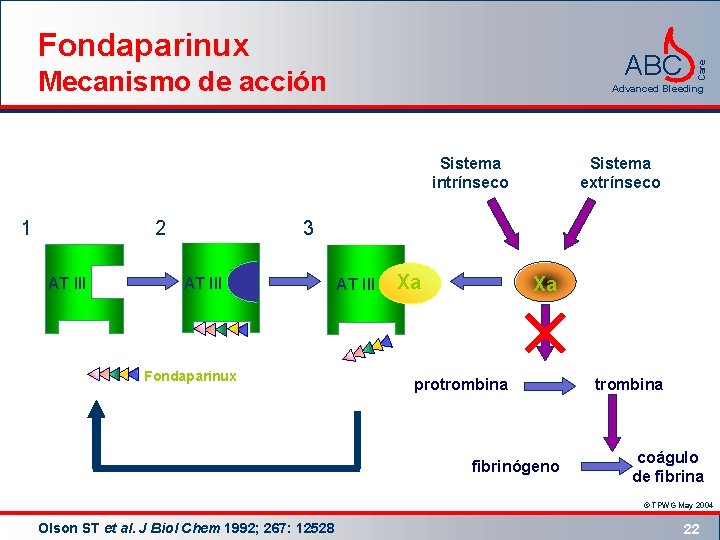 Fondaparinux
Mecanismo de acción

ABC Care
Advanced Bleeding

Sistema intrínseco

Sistema extrínseco

1

2

3

AT III

AT III

AT III

Xa

Xa

Fondaparinux

protrombina

trombina

fibrinógeno

coágulo de fibrina

© TPWG May 2004

Olson ST et al. J Biol Chem 1992; 267: 12528

22